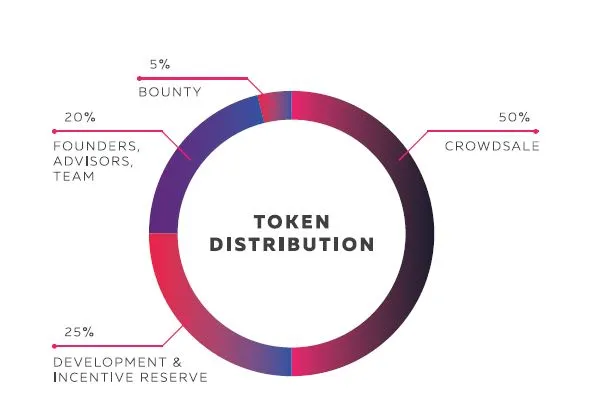 5%
BOUNTY

20%
FOUNDERS, ADVISORS, TEAM

50%
CROWDSALE

TOKEN DISTRIBUTION

25%
DEVELOPMENT & INCENTIVE RESERVE